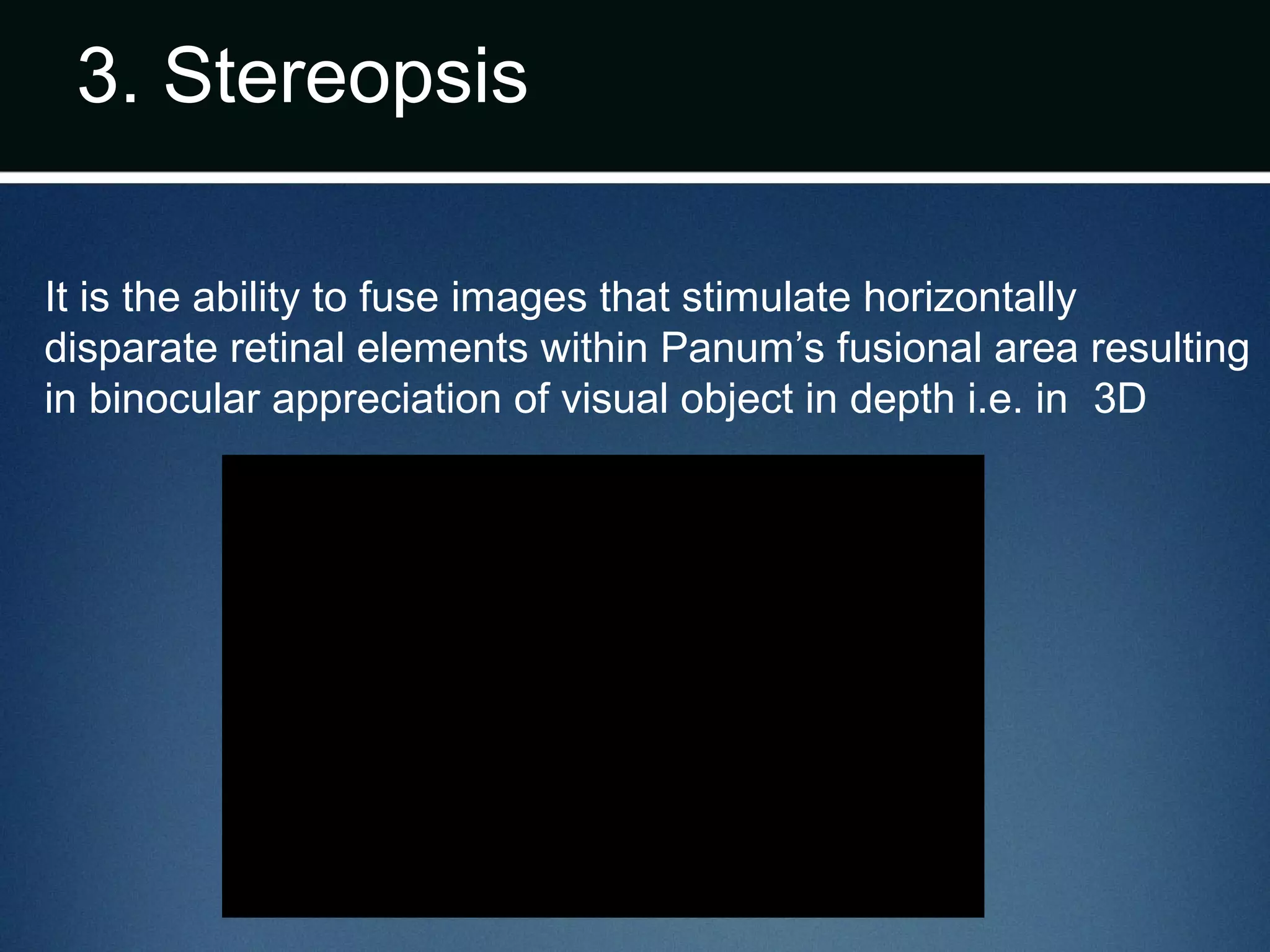 3. Stereopsis

It is the ability to fuse images that stimulate horizontally disparate retinal elements within Panum’s fusional area resulting in binocular appreciation of visual object in depth i.e. in 3D